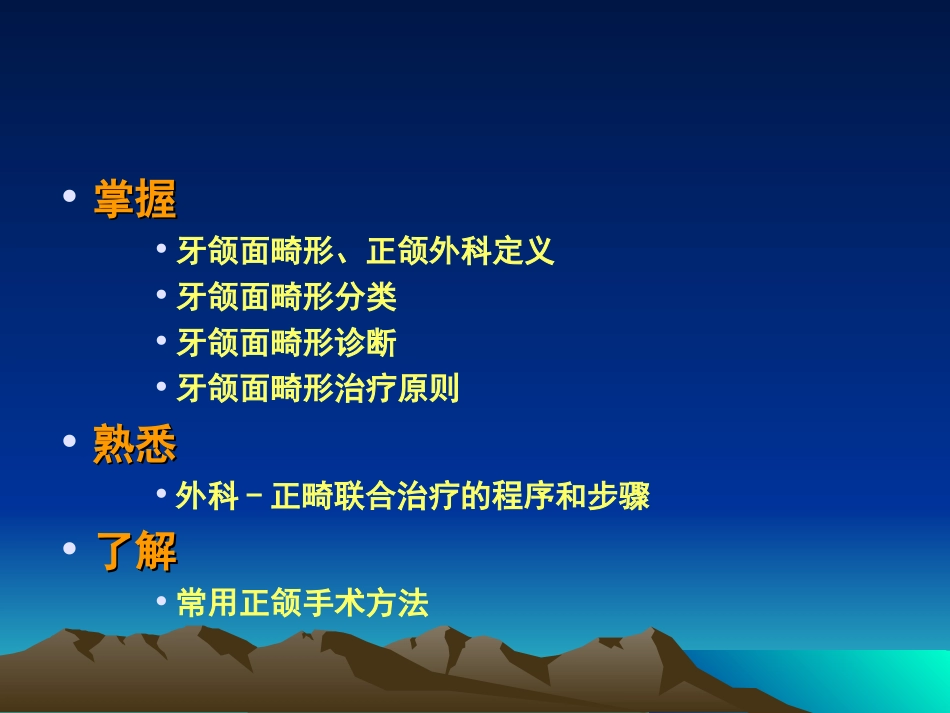 • 掌握

• 牙颌面畸形、正颌外科定义
• 牙颌面畸形分类
• 牙颌面畸形诊断
• 牙颌面畸形治疗原则

• 熟悉

• 外科－正畸联合治疗的程序和步骤

• 了解

• 常用正颌手术方法